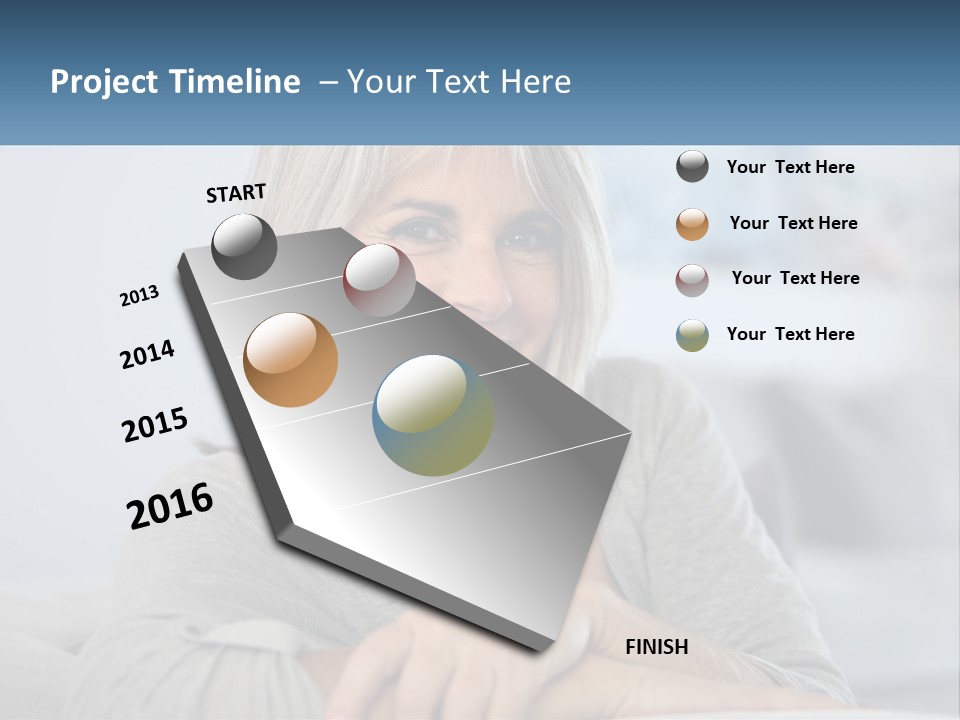 Project Timeline – Your Text Here

START

2013

2014

2015

2016

FINISH

Your Text Here

Your Text Here

Your Text Here

Your Text Here